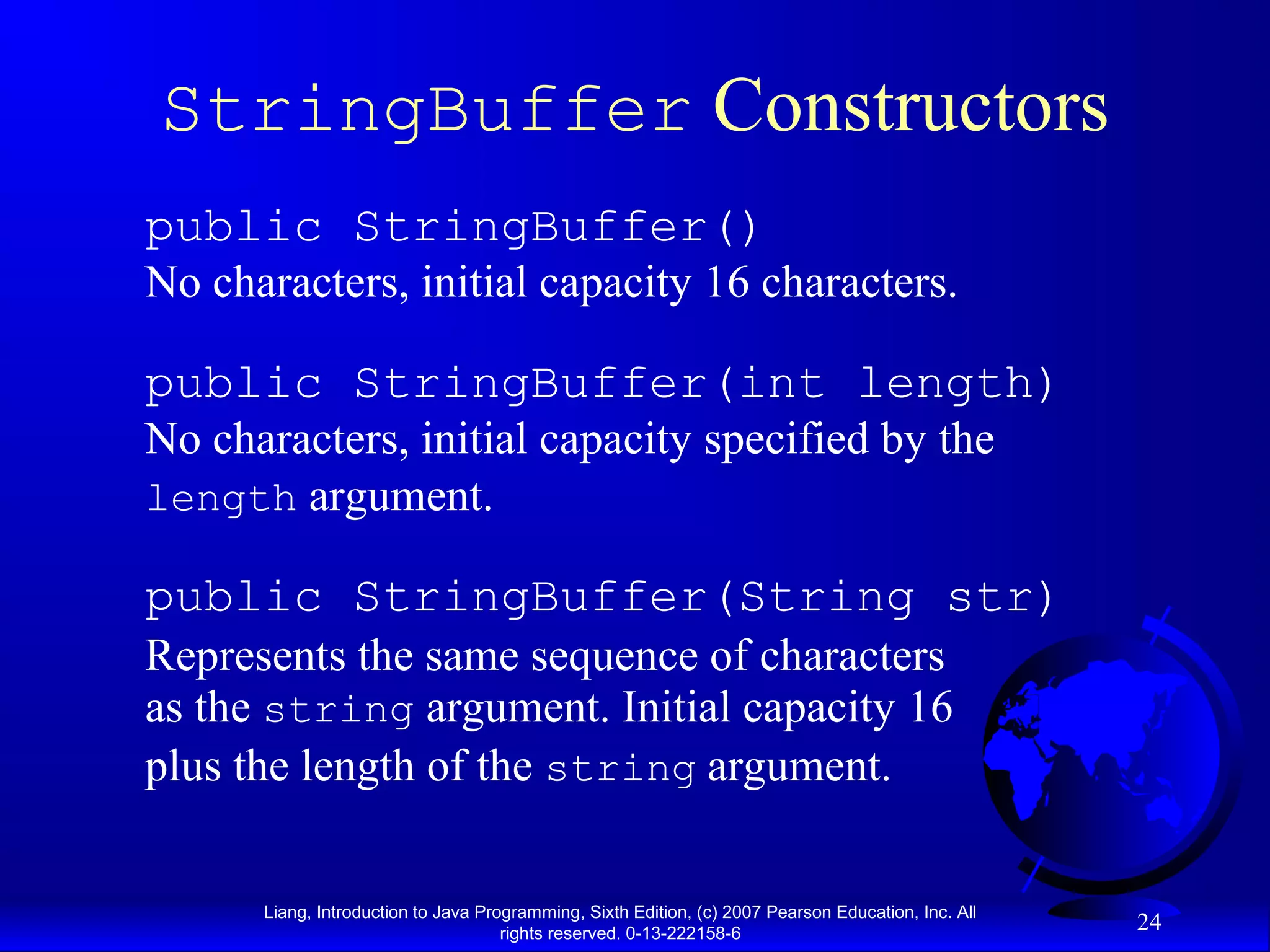 StringBuffer Constructors

public StringBuffer()
No characters, initial capacity 16 characters.

public StringBuffer(int length)
No characters, initial capacity specified by the length argument.

public StringBuffer(String str)
Represents the same sequence of characters as the string argument. Initial capacity 16 plus the length of the string argument.

Liang, Introduction to Java Programming, Sixth Edition, (c) 2007 Pearson Education, Inc. All rights reserved. 0-13-222158-6

24